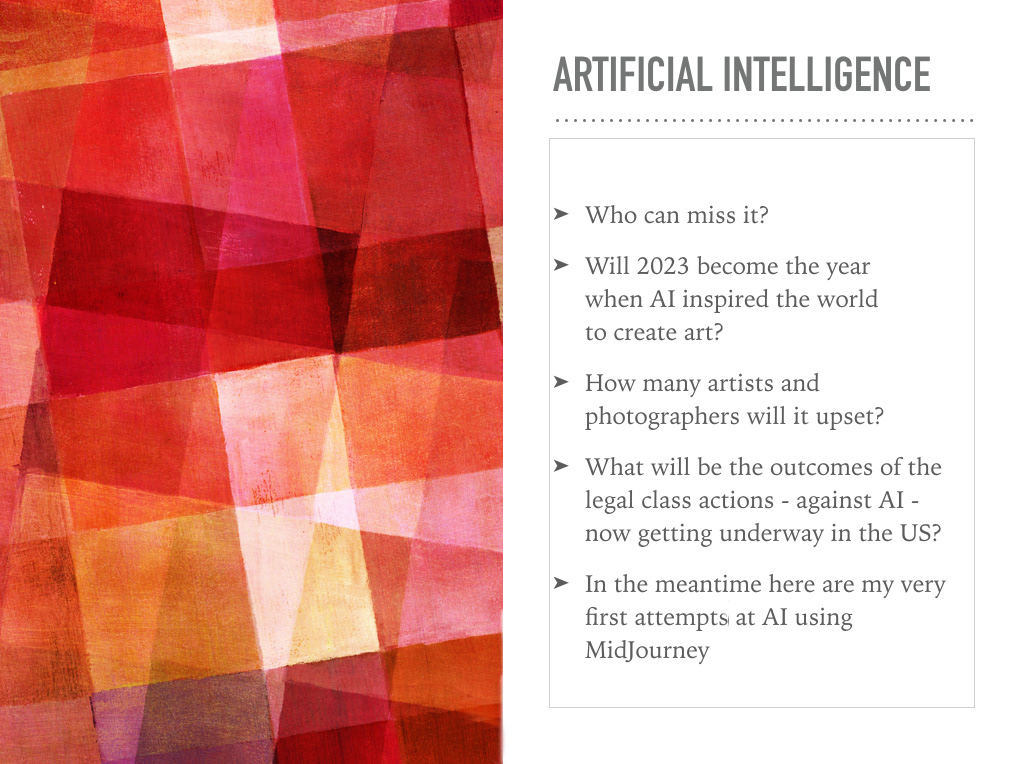 ARTIFICIAL INTELLIGENCE

➤ Who can miss it?

➤ Will 2023 become the year when AI inspired the world to create art?

➤ How many artists and photographers will it upset?

➤ What will be the outcomes of the legal class actions - against AI - now getting underway in the US?

➤ In the meantime here are my very first attempts at AI using MidJourney